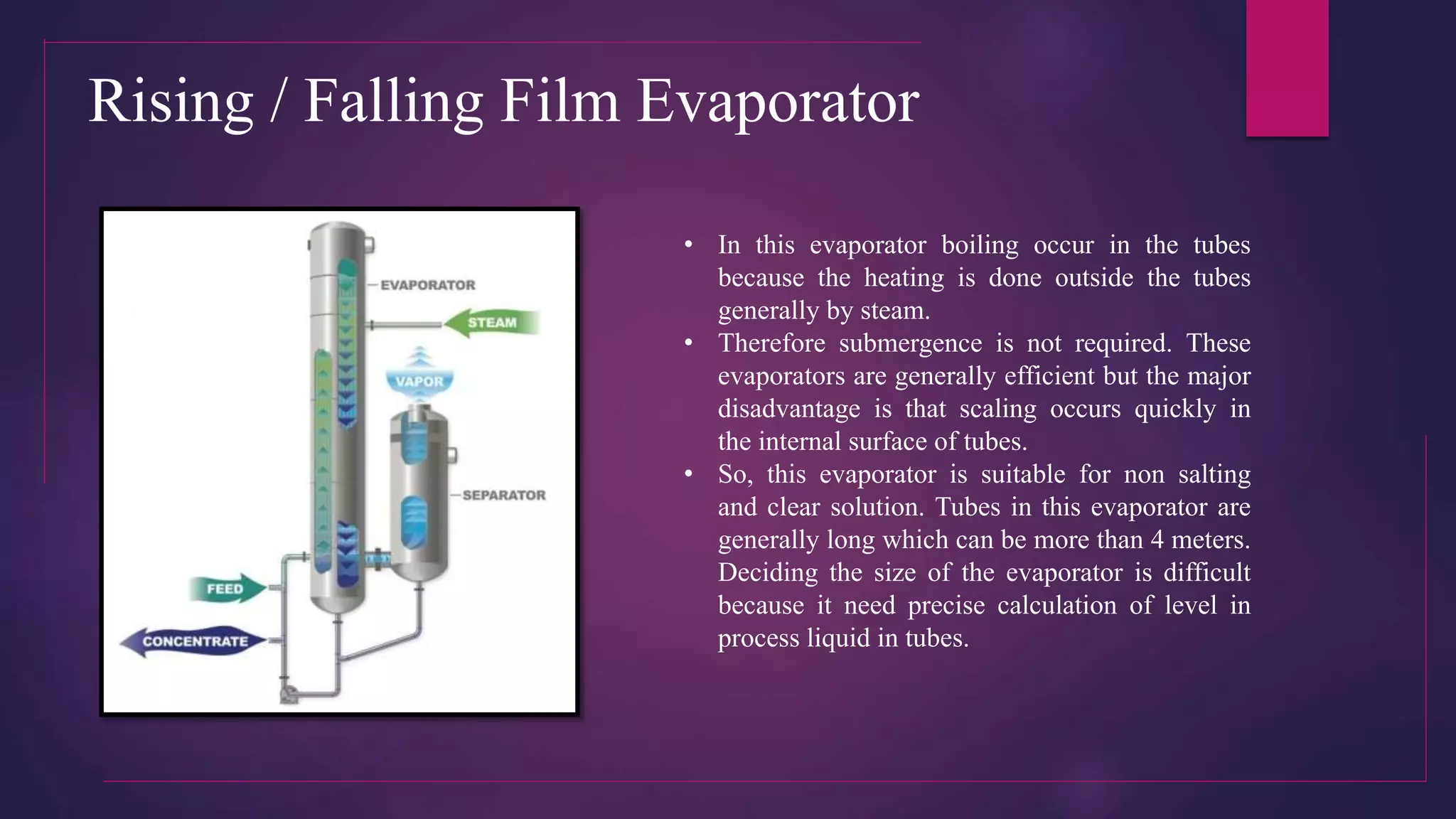 Rising / Falling Film Evaporator

EVAPORATOR
STEAM
VAPOR
SEPARATOR
FEED
CONCENTRATE

• In this evaporator boiling occur in the tubes because the heating is done outside the tubes generally by steam.
• Therefore submergence is not required. These evaporators are generally efficient but the major disadvantage is that scaling occurs quickly in the internal surface of tubes.
• So, this evaporator is suitable for non salting and clear solution. Tubes in this evaporator are generally long which can be more than 4 meters. Deciding the size of the evaporator is difficult because it need precise calculation of level in process liquid in tubes.